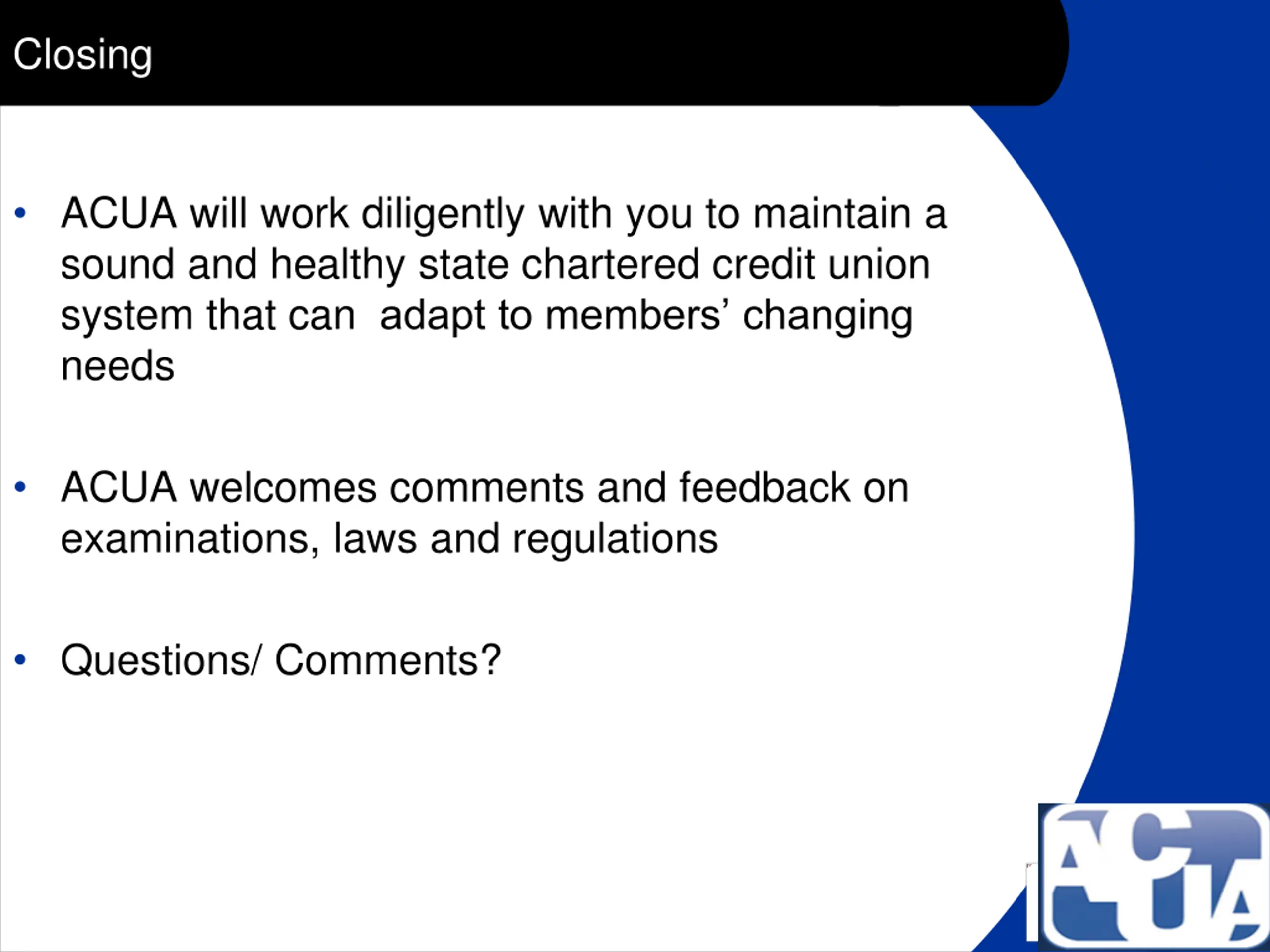 Closing

• ACUA will work diligently with you to maintain a sound and healthy state chartered credit union system that can  adapt to members' changing needs

• ACUA welcomes comments and feedback on examinations, laws and regulations

• Questions/ Comments?

ACUA